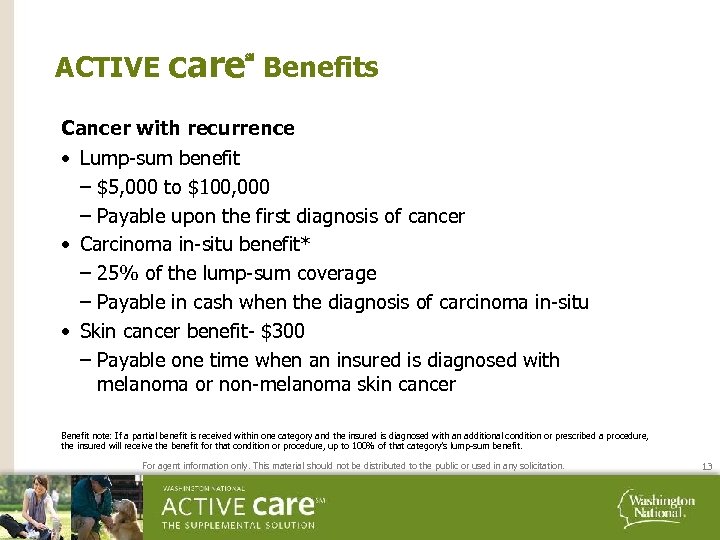 ACTIVE care℠ Benefits

Cancer with recurrence

• Lump-sum benefit
– $5,000 to $100,000
– Payable upon the first diagnosis of cancer

• Carcinoma in-situ benefit*
– 25% of the lump-sum coverage
– Payable in cash when the diagnosis of carcinoma in-situ

• Skin cancer benefit- $300
– Payable one time when an insured is diagnosed with melanoma or non-melanoma skin cancer

Benefit note: If a partial benefit is received within one category and the insured is diagnosed with an additional condition or prescribed a procedure, the insured will receive the benefit for that condition or procedure, up to 100% of that category's lump-sum benefit.

For agent information only. This material should not be distributed to the public or used in any solicitation.

13

WASHINGTON NATIONAL
ACTIVE care℠
THE SUPPLEMENTAL SOLUTION

Washington National.